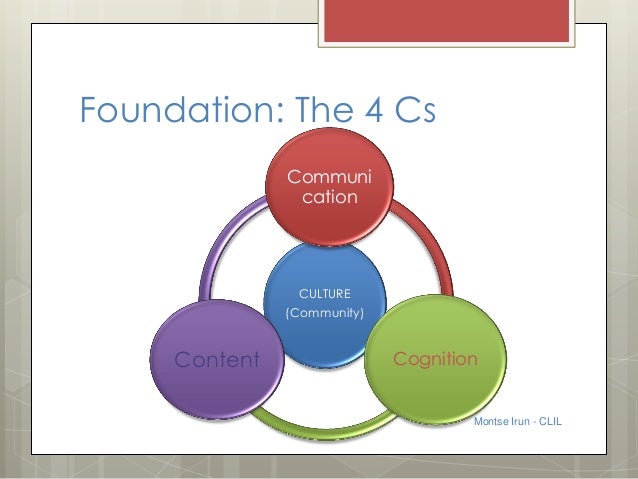 Foundation: The 4 Cs

Communi cation

CULTURE (Community)

Content

Cognition

Montse Irun - CLIL